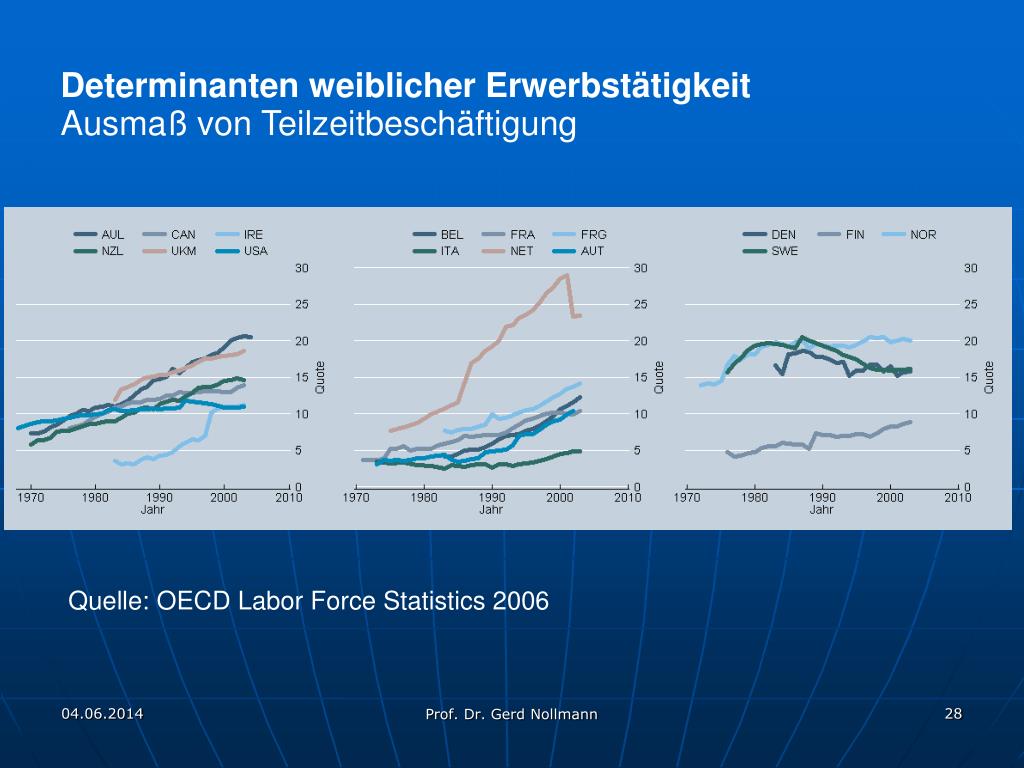 Determinanten weiblicher Erwerbstätigkeit
Ausmaß von Teilzeitbeschäftigung

AUL CAN IRE
NZL UKM USA

30
25
20
15
10
5
0
Quote

1970 1980 1990 2000 2010
Jahr

BEL FRA FRG
ITA NET AUT

30
25
20
15
10
5
0
Quote

1970 1980 1990 2000 2010
Jahr

DEN FIN NOR
SWE

30
25
20
15
10
5
0
Quote

1970 1980 1990 2000 2010
Jahr

Quelle: OECD Labor Force Statistics 2006

04.06.2014 Prof. Dr. Gerd Nollmann 28